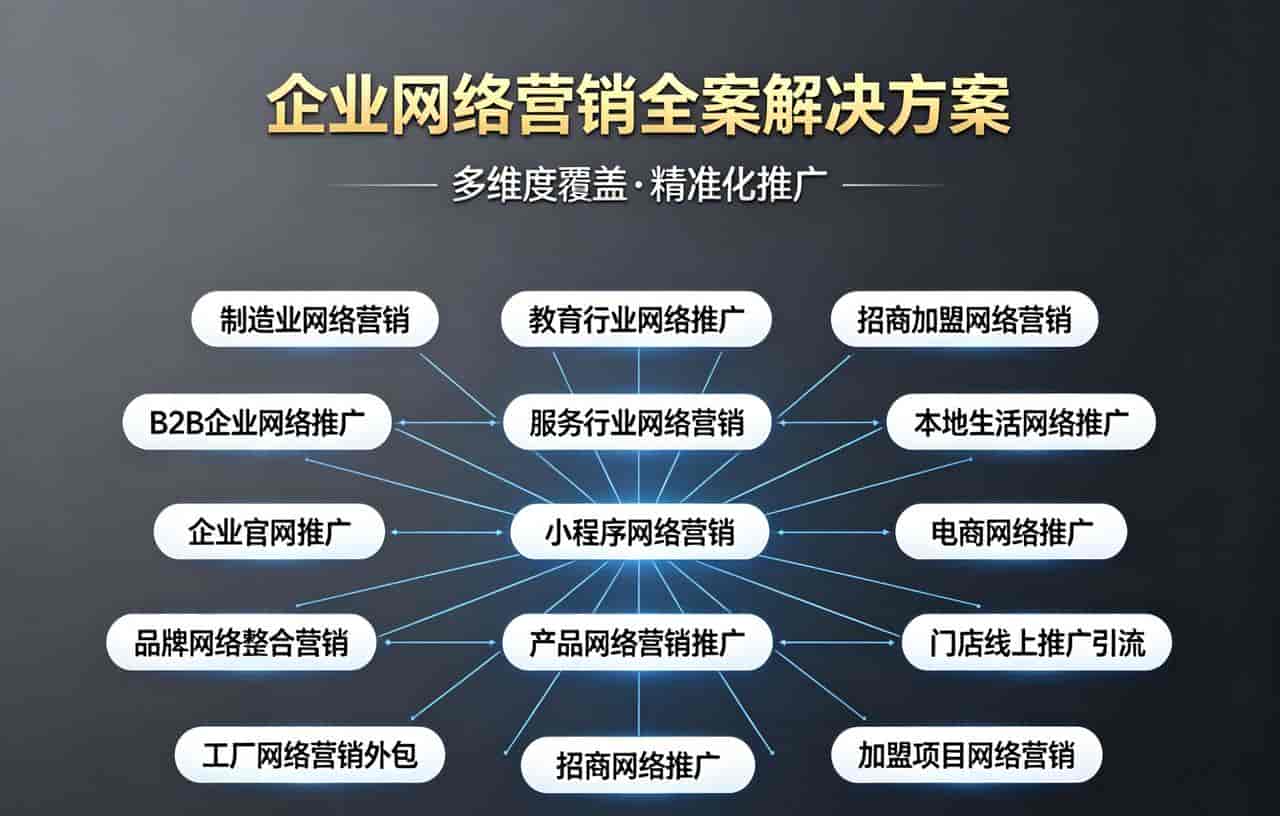 企业网络营销全案解决方案

多维度覆盖·精准化推广

制造业网络营销

教育行业网络推广

招商加盟网络营销

B2B企业网络推广

服务行业网络营销

本地生活网络推广

企业官网推广

小程序网络营销

电商网络推广

品牌网络整合营销

产品网络营销推广

门店线上推广引流

工厂网络营销外包

招商网络推广

加盟项目网络营销